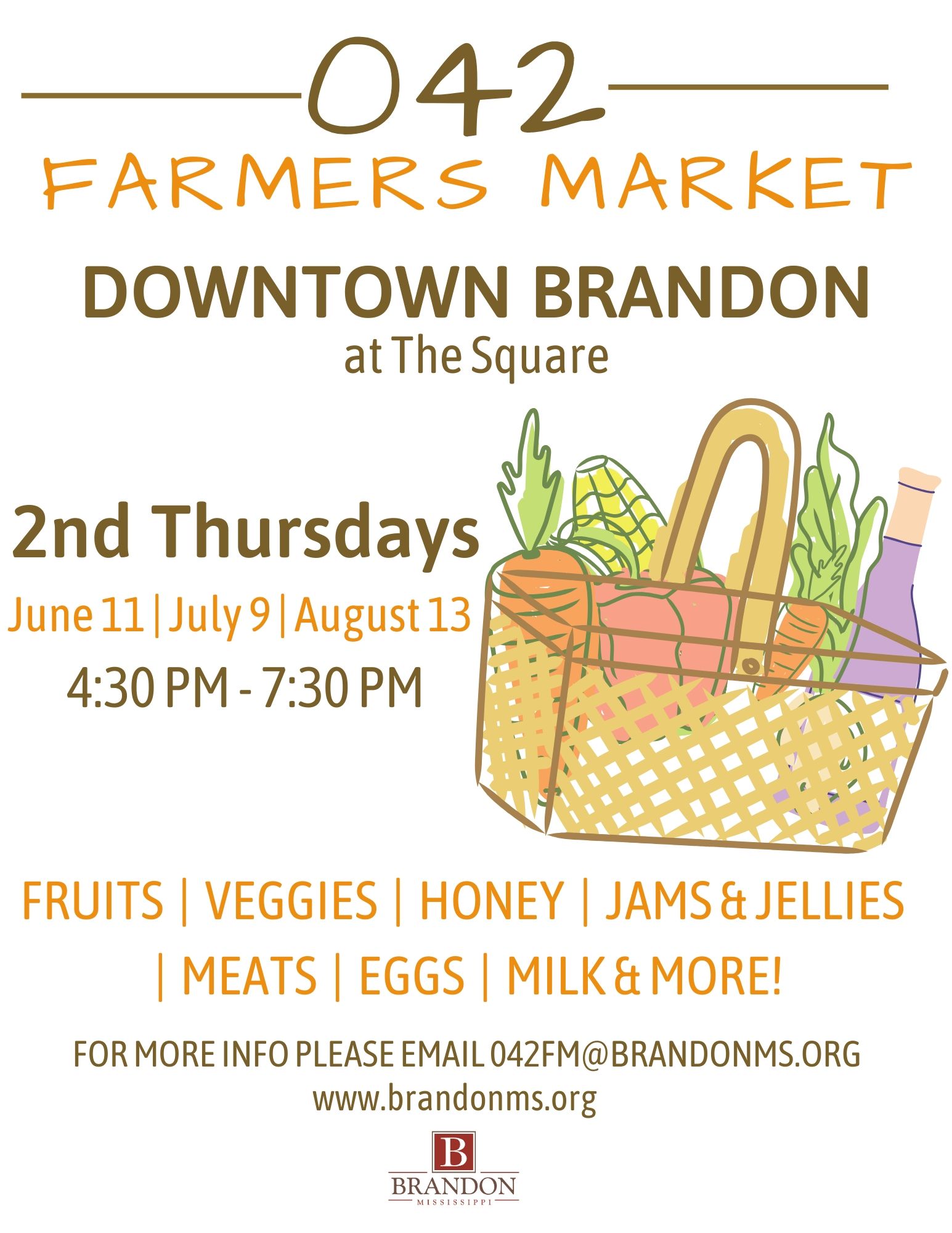 042
FARMERS MARKET

DOWNTOWN BRANDON
at The Square

2nd Thursdays
June 11 | July 9 | August 13
4:30 PM - 7:30 PM

FRUITS | VEGGIES | HONEY | JAMS & JELLIES | MEATS | EGGS | MILK & MORE!

FOR MORE INFO PLEASE EMAIL 042FM@BRANDONMS.ORG
www.brandonms.org

B
BRANDON
MISSISSIPPI